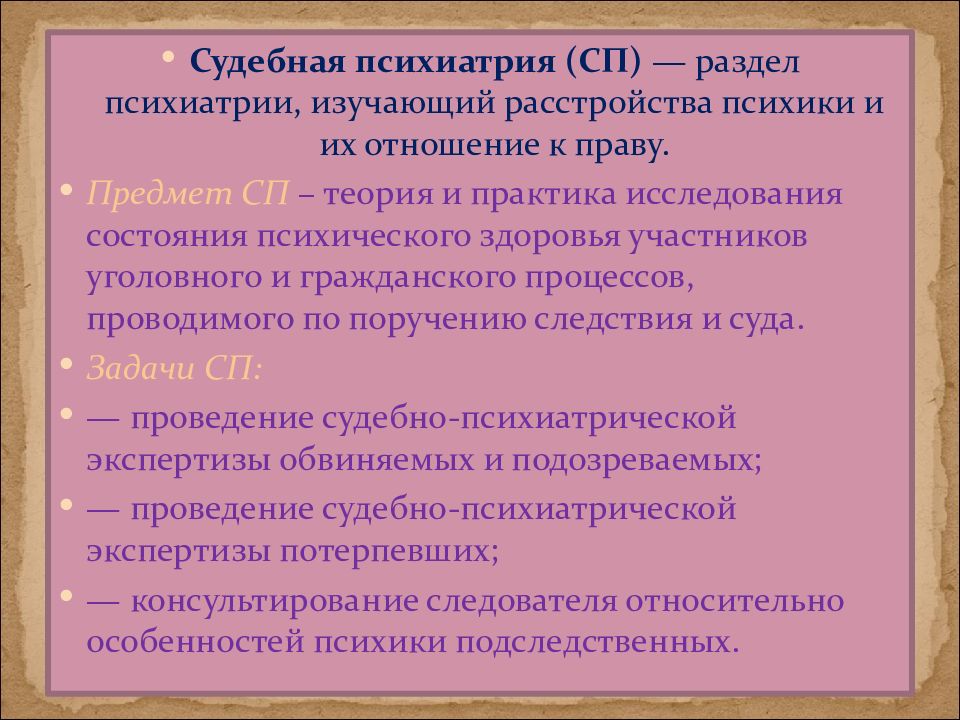 • Судебная психиатрия (СП) — раздел психиатрии, изучающий расстройства психики и их отношение к праву.

• Предмет СП – теория и практика исследования состояния психического здоровья участников уголовного и гражданского процессов, проводимого по поручению следствия и суда.

• Задачи СП:

• — проведение судебно-психиатрической экспертизы обвиняемых и подозреваемых;

• — проведение судебно-психиатрической экспертизы потерпевших;

• — консультирование следователя относительно особенностей психики подследственных.